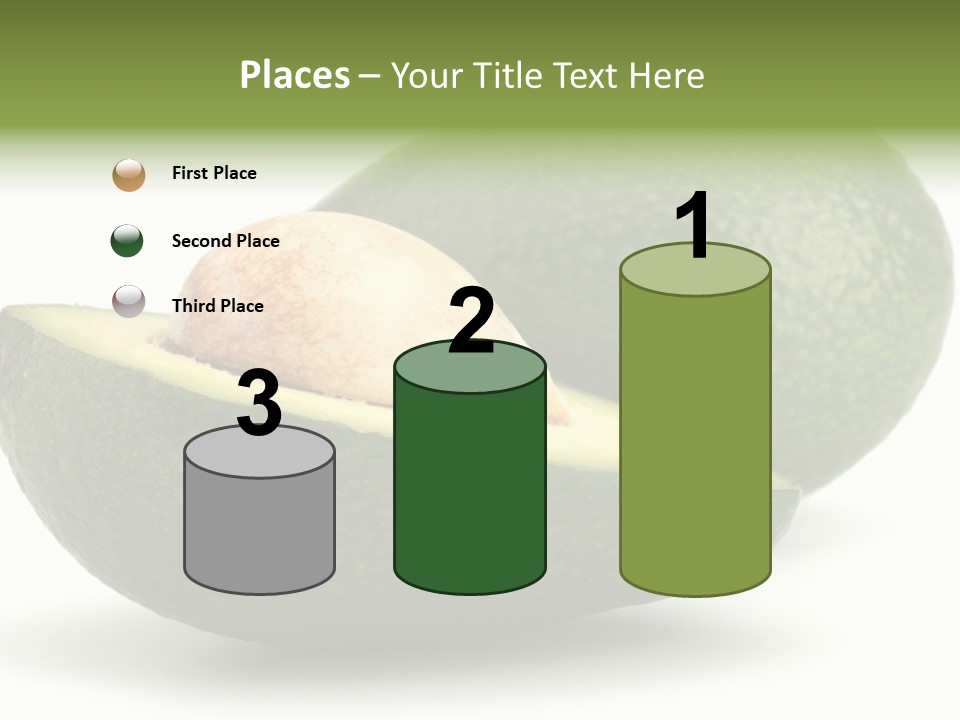 Places – Your Title Text Here

First Place

Second Place

Third Place

3

2

1